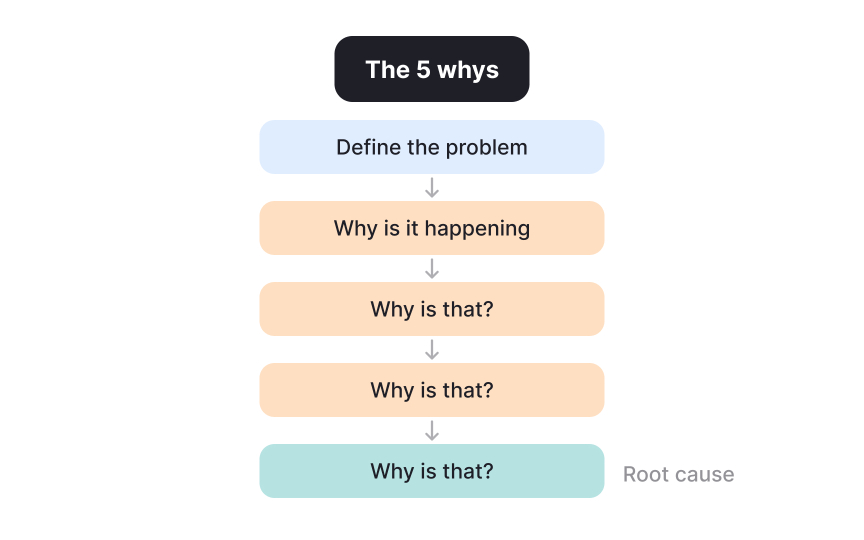 The 5 whys

Define the problem

Why is it happening

Why is that?

Why is that?

Why is that?

Root cause